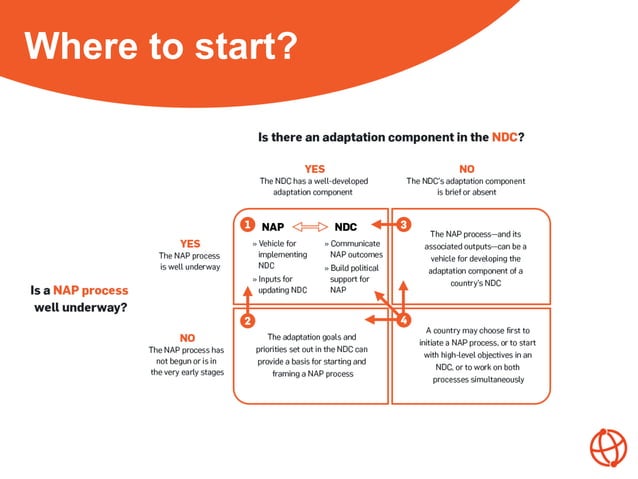 Where to start?

Is there an adaptation component in the NDC?

YES
The NDC has a well-developed adaptation component

NO
The NDC's adaptation component is brief or absent

Is a NAP process well underway?

YES
The NAP process is well underway

NO
The NAP process has not begun or is in the very early stages

1 NAP NDC
» Vehicle for implementing NDC
» Inputs for updating NDC
» Communicate NAP outcomes
» Build political support for NAP

3
The NAP process—and its associated outputs—can be a vehicle for developing the adaptation component of a country's NDC

2
The adaptation goals and priorities set out in the NDC can provide a basis for starting and framing a NAP process

4
A country may choose first to initiate a NAP process, or to start with high-level objectives in an NDC, or to work on both processes simultaneously